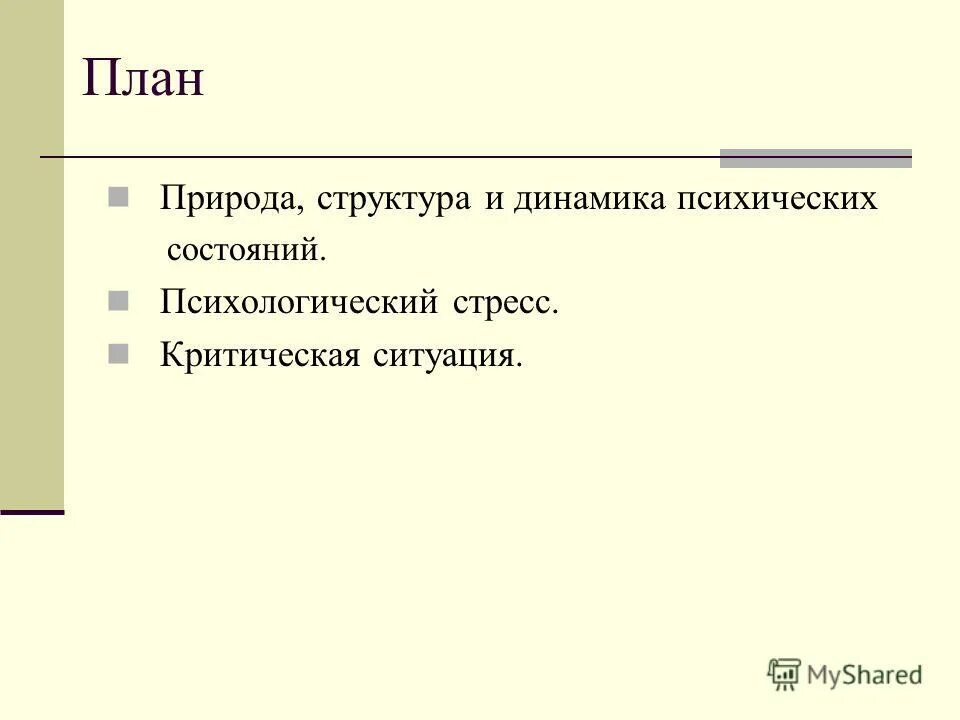 План

Природа, структура и динамика психических состояний.

Психологический стресс.

Критическая ситуация.

MyShared